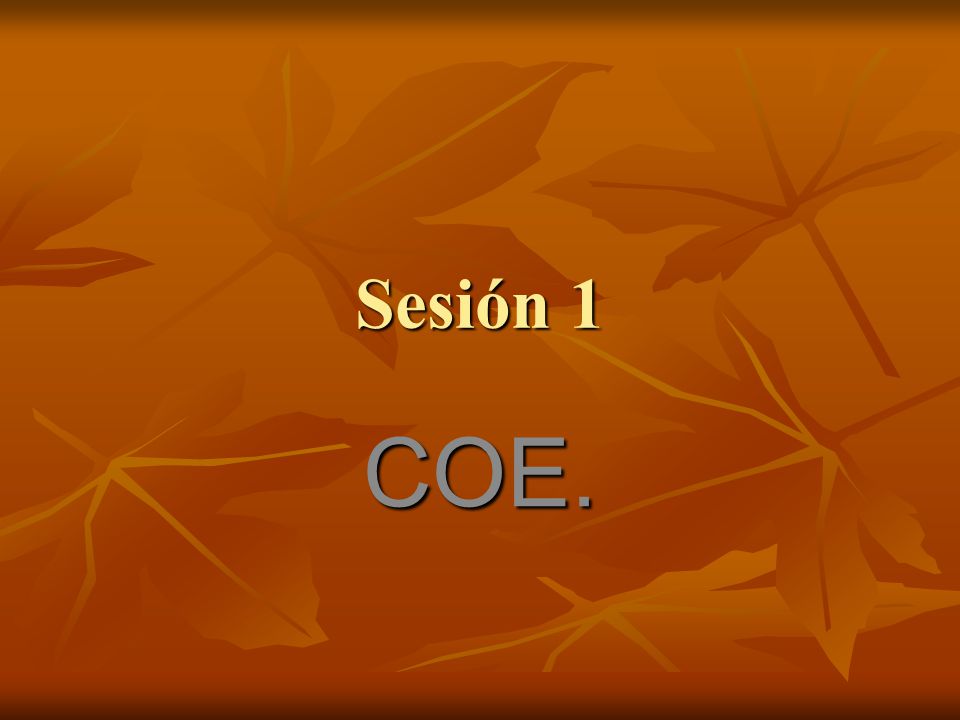 Sesión 1

COE.